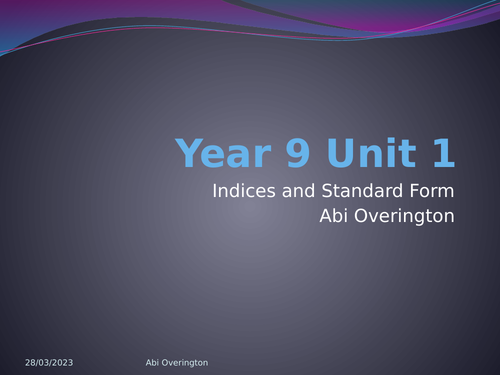 Year 9 Unit 1

Indices and Standard Form
Abi Overington

28/03/2023 Abi Overington